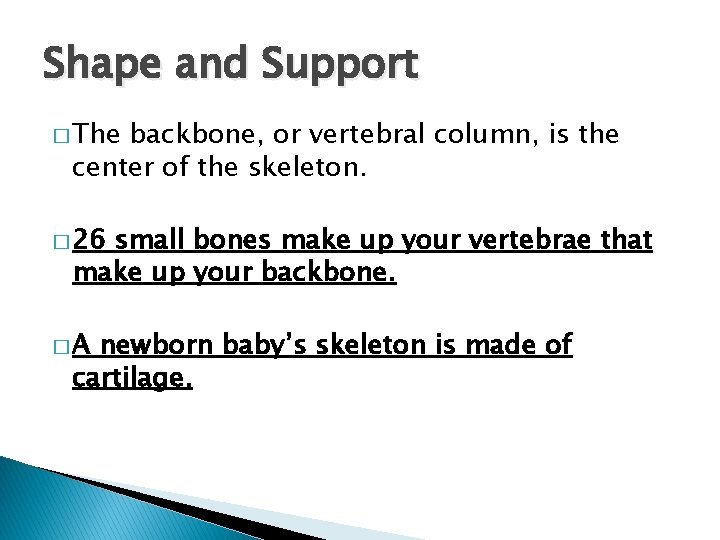 Shape and Support

□ The backbone, or vertebral column, is the center of the skeleton.

□ 26 small bones make up your vertebrae that make up your backbone.

□ A newborn baby's skeleton is made of cartilage.